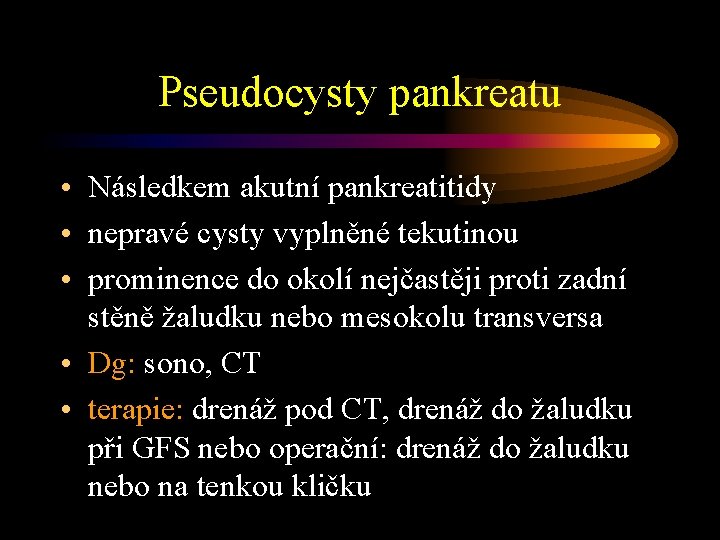 Pseudocysty pankreatu

• Následkem akutní pankreatitidy
• nepravé cysty vyplněné tekutinou
• prominence do okolí nejčastěji proti zadní stěně žaludku nebo mesokolu transversa
• Dg: sono, CT
• terapie: drenáž pod CT, drenáž do žaludku při GFS nebo operační: drenáž do žaludku nebo na tenkou kličku